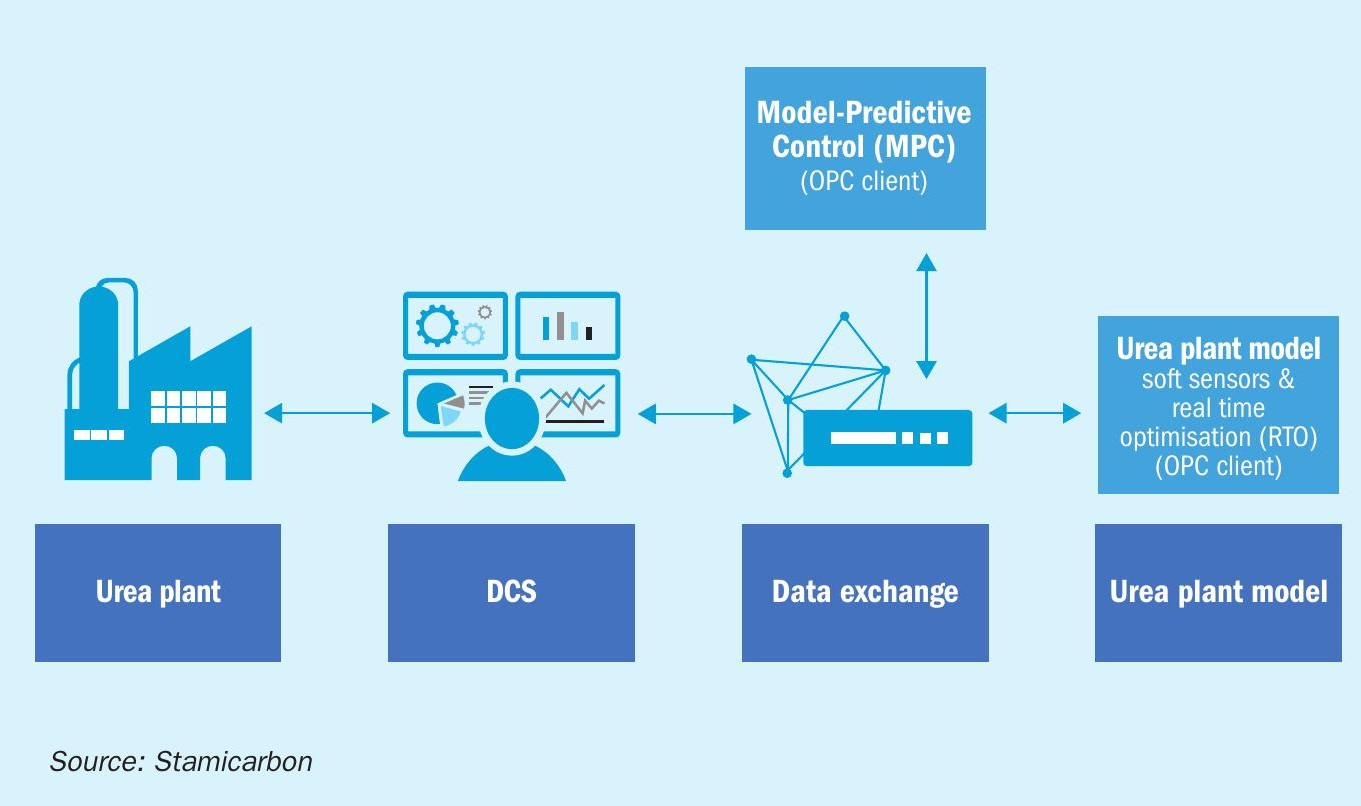 Model-Predictive Control (MPC)
(OPC client)

Urea plant model
soft sensors &
real time
optimisation (RTO)
(OPC client)

Urea plant

DCS

Data exchange

Urea plant model

Source: Stamicarbon